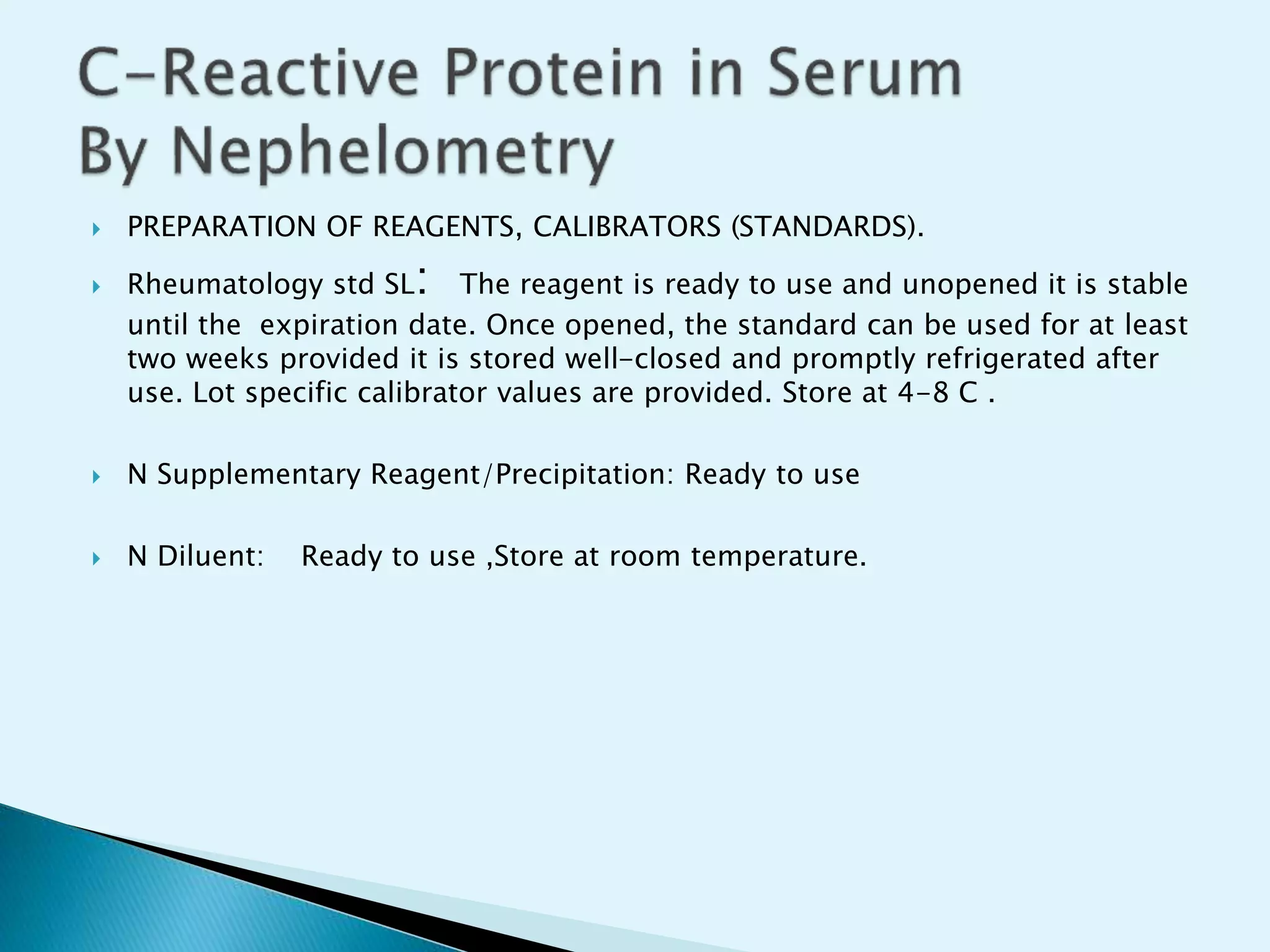 C-Reactive Protein in Serum
By Nephelometry

PREPARATION OF REAGENTS, CALIBRATORS (STANDARDS).

Rheumatology std SL: The reagent is ready to use and unopened it is stable until the expiration date. Once opened, the standard can be used for at least two weeks provided it is stored well-closed and promptly refrigerated after use. Lot specific calibrator values are provided. Store at 4-8 C .

N Supplementary Reagent/Precipitation: Ready to use

N Diluent: Ready to use ,Store at room temperature.